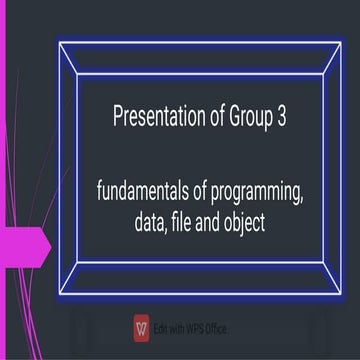 Presentation of Group 3

fundamentals of programming, data, file and object

Edit with WPS Office